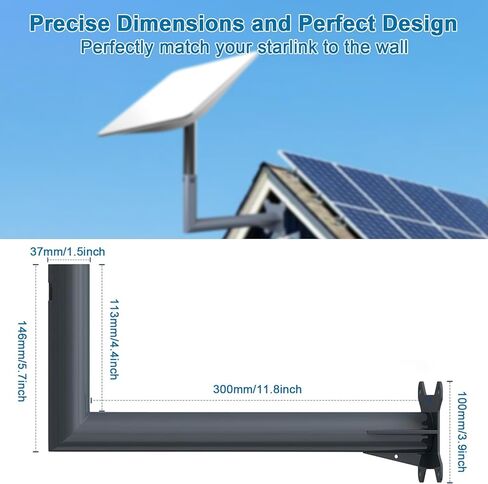 Precise Dimensions and Perfect Design
Perfectly match your starlink to the wall

37mm/1.5inch

146mm/5.7inch

113mm/4.4inch

300mm/11.8inch

100mm/3.9inch